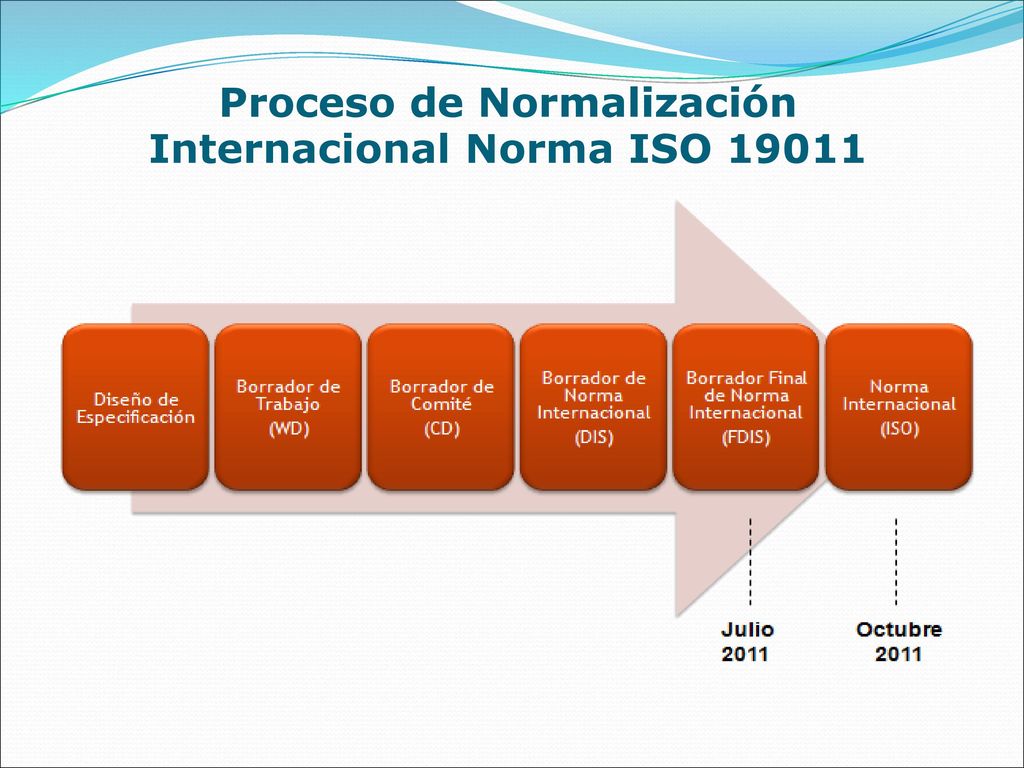 Proceso de Normalización Internacional Norma ISO 19011

Diseño de Especificación

Borrador de Trabajo
(WD)

Borrador de Comité
(CD)

Borrador de Norma Internacional
(DIS)

Borrador Final de Norma Internacional
(FDIS)

Norma Internacional
(ISO)

Julio 2011

Octubre 2011